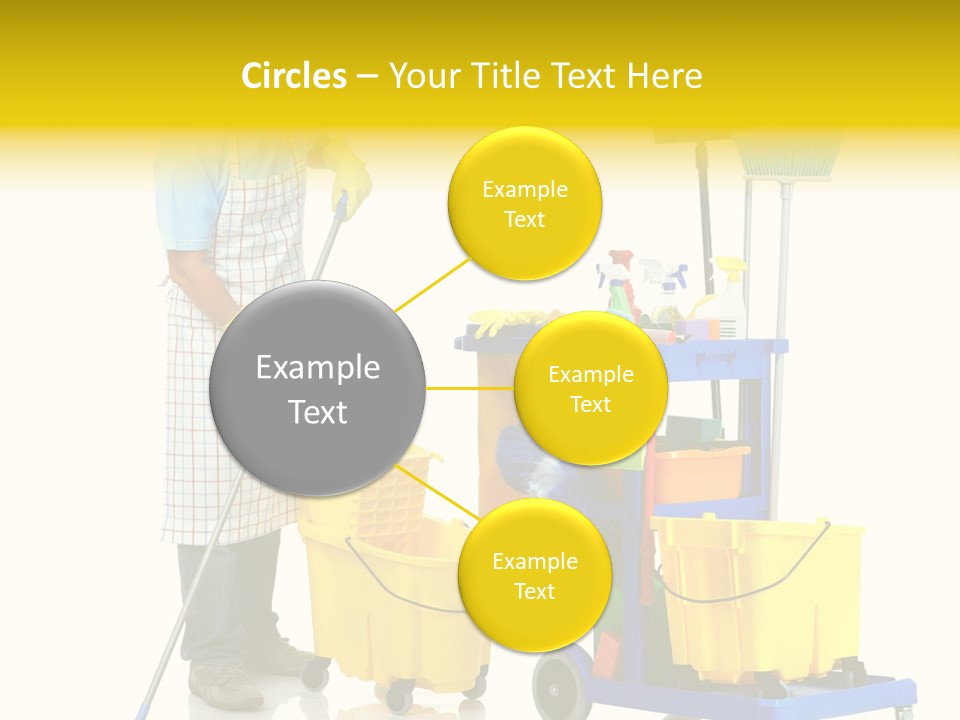 Circles – Your Title Text Here

Example Text

Example Text

Example Text

Example Text